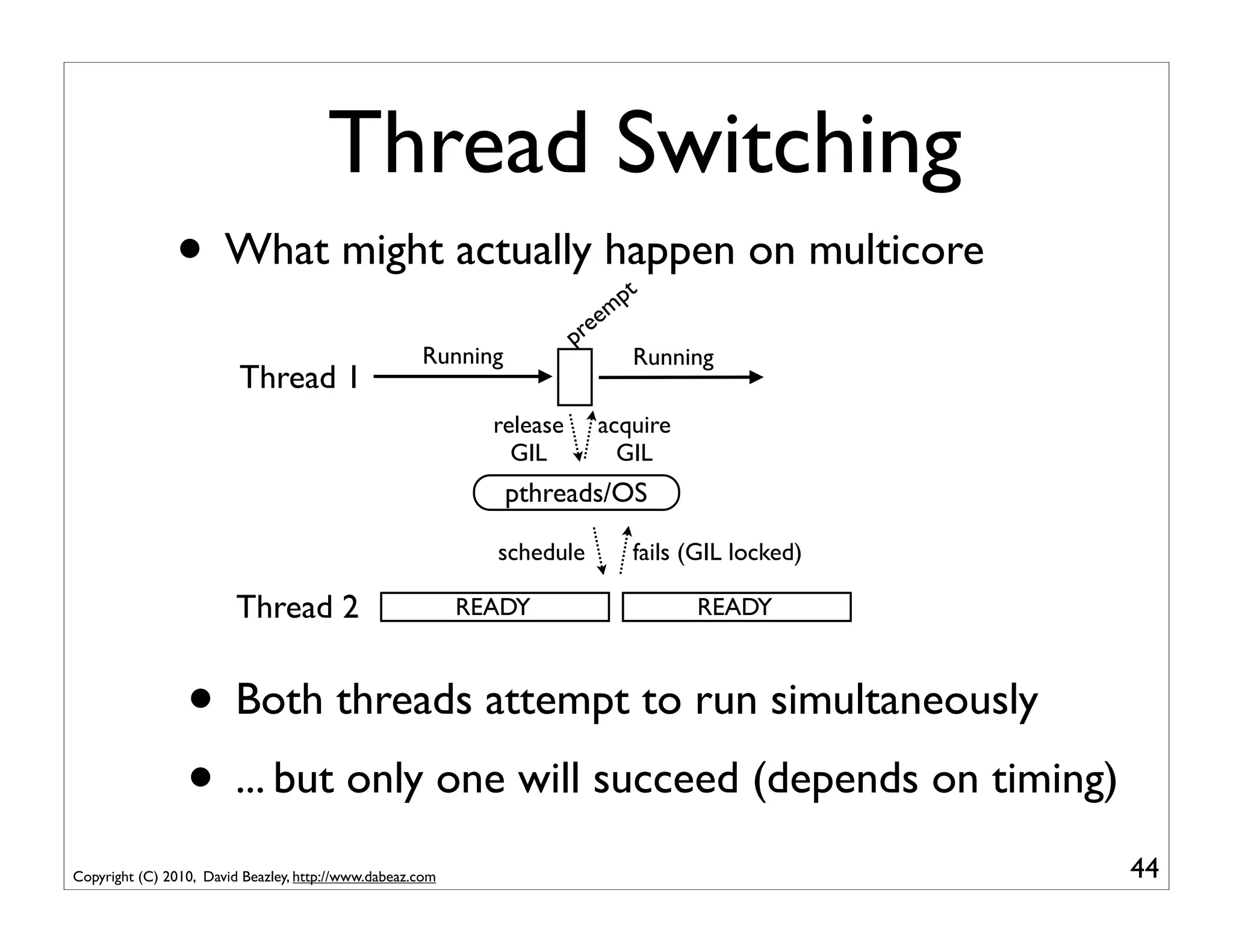 Thread Switching

• What might actually happen on multicore

preempt

Thread 1 Running Running

release GIL

acquire GIL

pthreads/OS

schedule

fails (GIL locked)

Thread 2 READY READY

• Both threads attempt to run simultaneously

• ... but only one will succeed (depends on timing)

Copyright (C) 2010, David Beazley, http://www.dabeaz.com

44